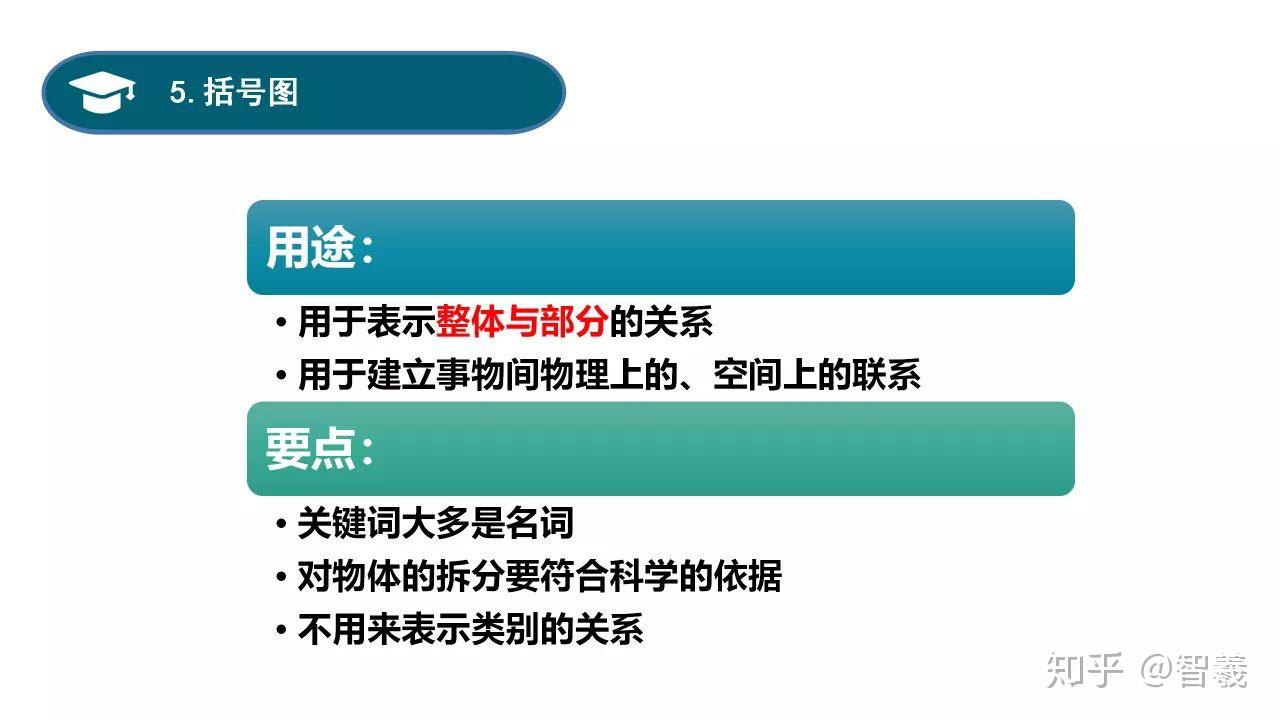 5. 括号图

用途:

• 用于表示整体与部分的关系
• 用于建立事物间物理上的、空间上的联系

要点:

• 关键词大多是名词
• 对物体的拆分要符合科学的依据
• 不用来表示类别的关系

知乎 @智羲